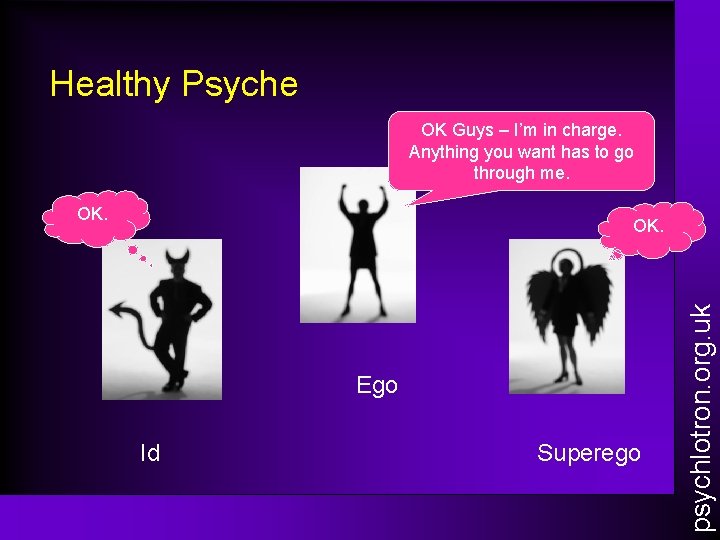 Healthy Psyche

OK Guys – I'm in charge. Anything you want has to go through me.

OK.

OK.

Ego

Id

Superego

psychlotron.org.uk